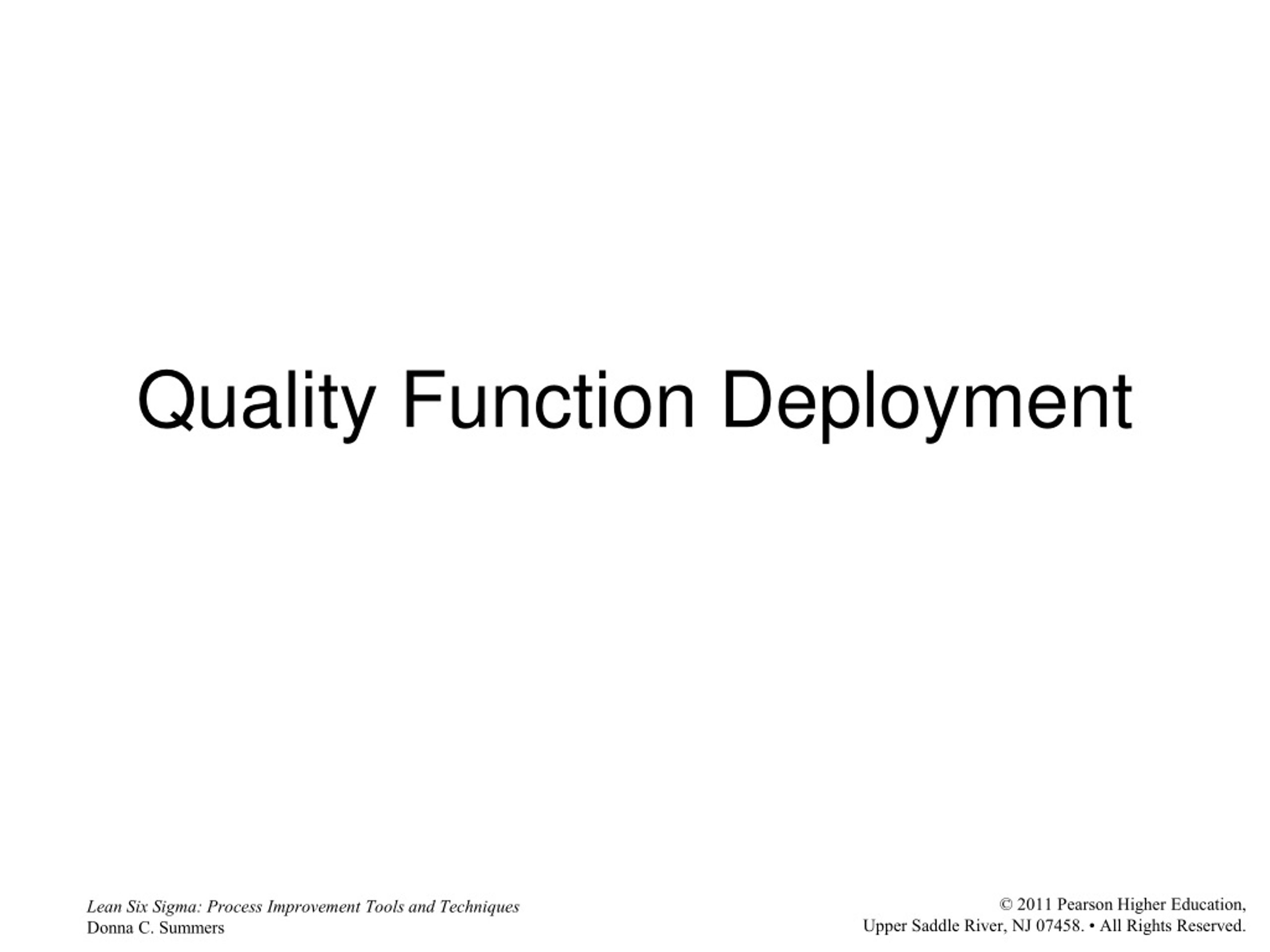 Quality Function Deployment

Lean Six Sigma: Process Improvement Tools and Techniques
Donna C. Summers

© 2011 Pearson Higher Education,
Upper Saddle River, NJ 07458. • All Rights Reserved.